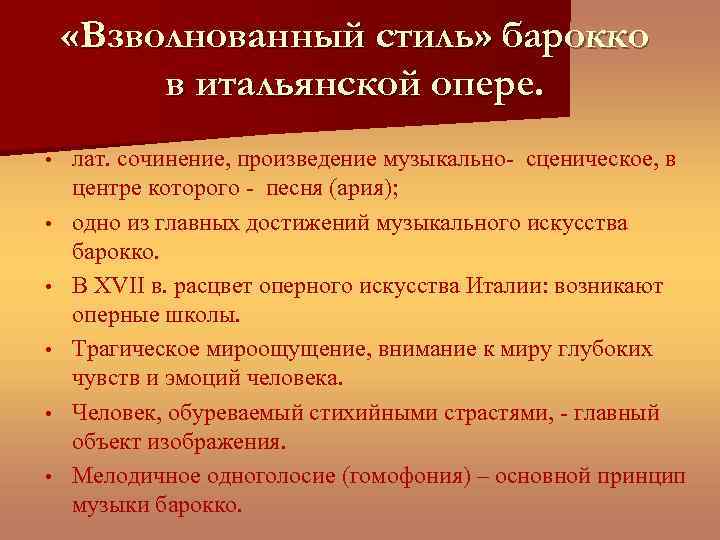 «Взволнованный стиль» барокко в итальянской опере.

• лат. сочинение, произведение музыкально- сценическое, в центре которого - песня (ария);
• одно из главных достижений музыкального искусства барокко.
• В XVII в. расцвет оперного искусства Италии: возникают оперные школы.
• Трагическое мироощущение, внимание к миру глубоких чувств и эмоций человека.
• Человек, обуреваемый стихийными страстями, - главный объект изображения.
• Мелодичное одноголосие (гомофония) – основной принцип музыки барокко.